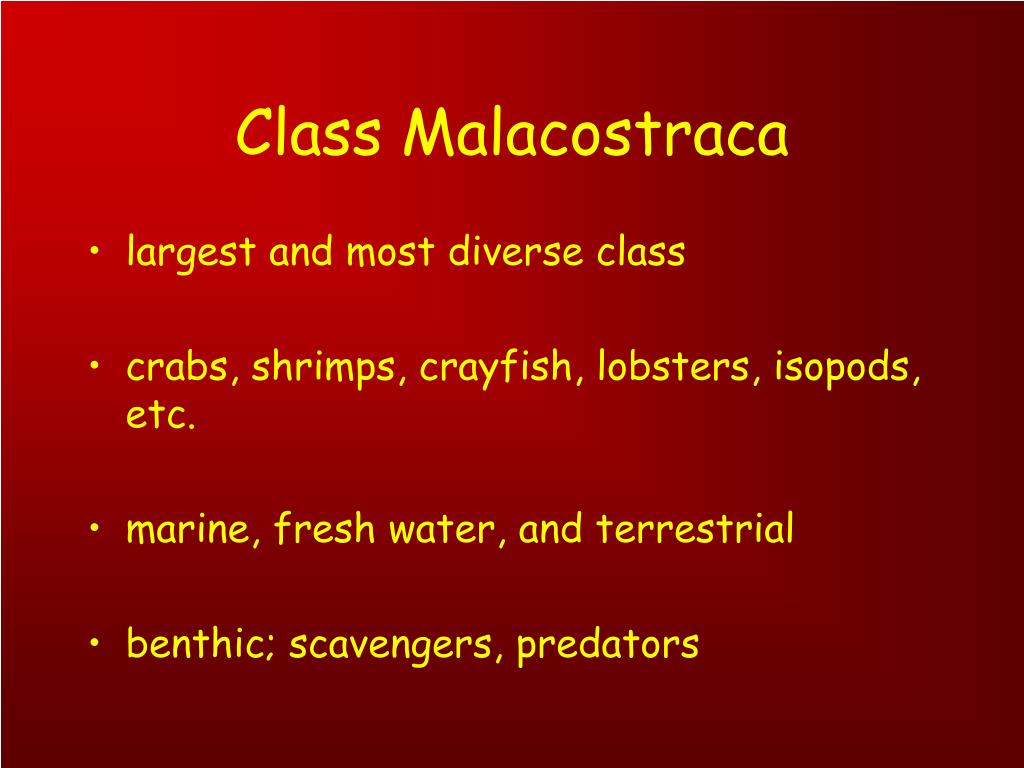 Class Malacostraca

• largest and most diverse class

• crabs, shrimps, crayfish, lobsters, isopods, etc.

• marine, fresh water, and terrestrial

• benthic; scavengers, predators